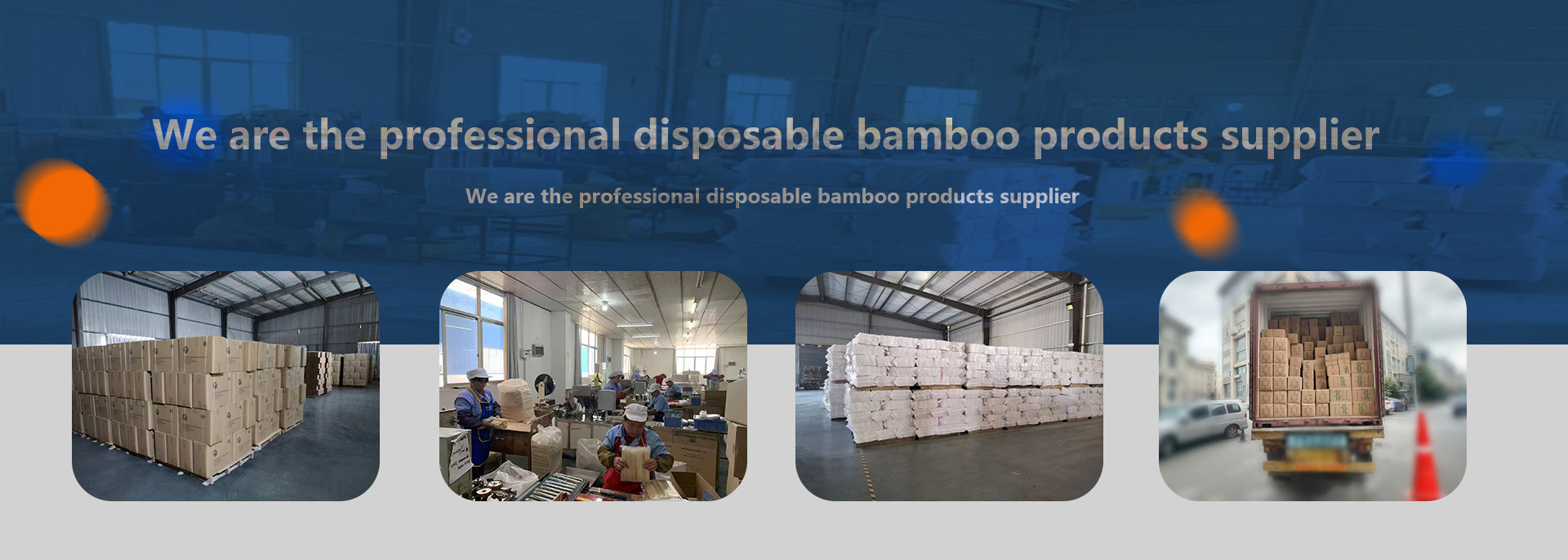 We are the professional disposable bamboo products supplier

We are the professional disposable bamboo products supplier